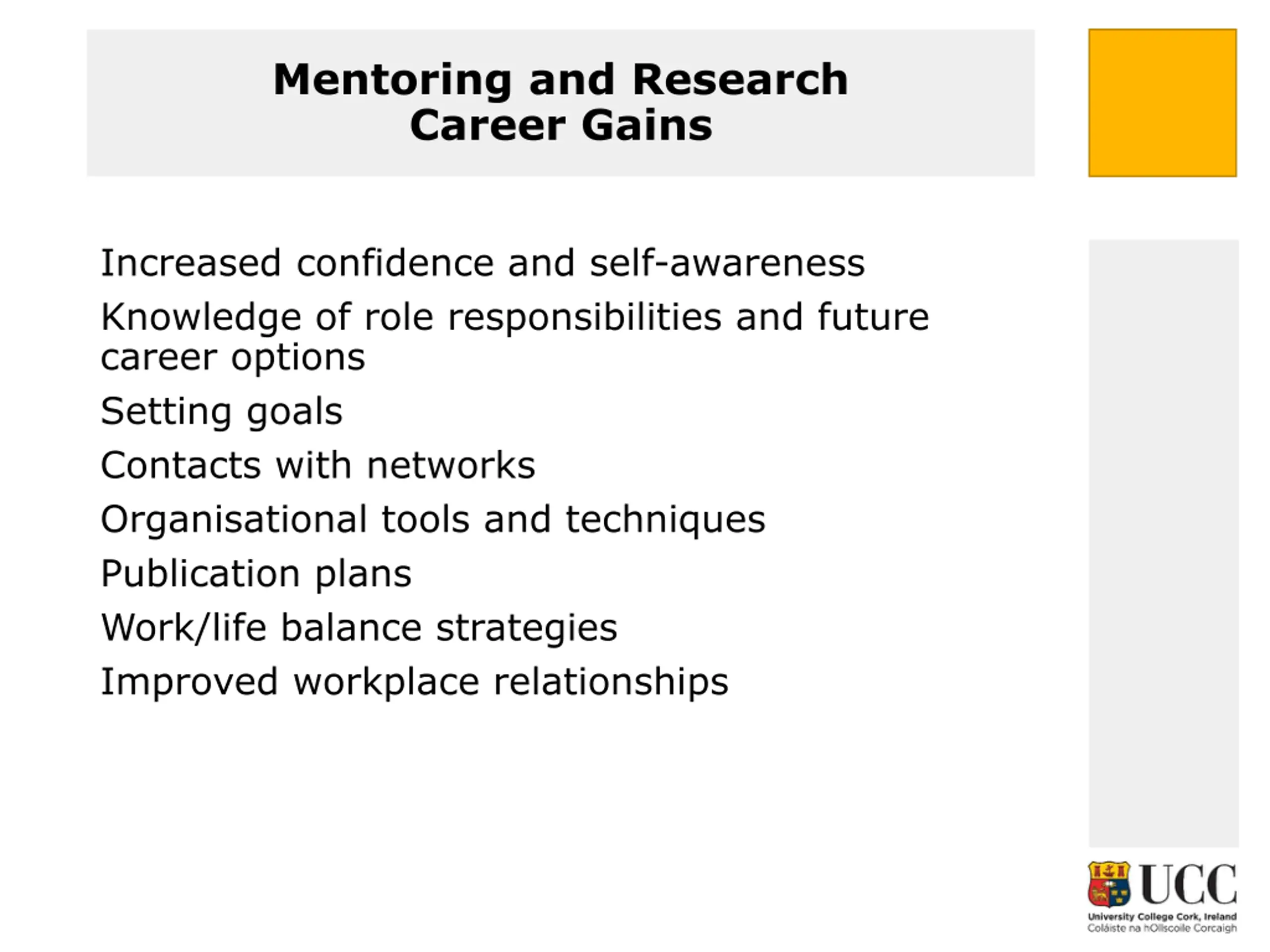 Mentoring and Research Career Gains

Increased confidence and self-awareness

Knowledge of role responsibilities and future career options

Setting goals

Contacts with networks

Organisational tools and techniques

Publication plans

Work/life balance strategies

Improved workplace relationships

UCC
University College Cork, Ireland
Coláiste na hOllscoile Corcaigh